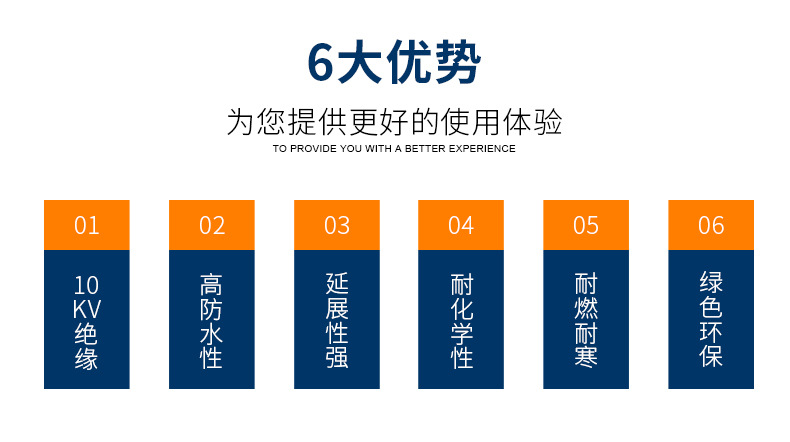 6大优势

为您提供更好的使用体验

TO PROVIDE YOU WITH A BETTER EXPERIENCE

01
10KV绝缘

02
高防水性

03
延展性强

04
耐化学性

05
耐燃耐寒

06
绿色环保